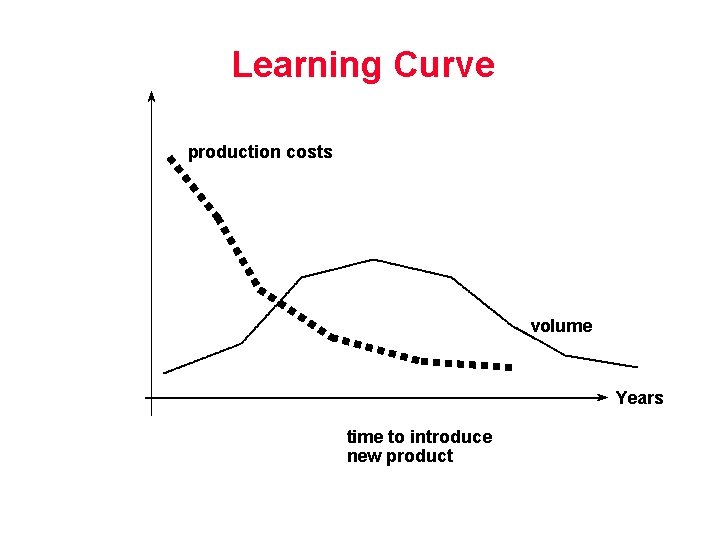 Learning Curve

production costs

volume

Years

time to introduce
new product